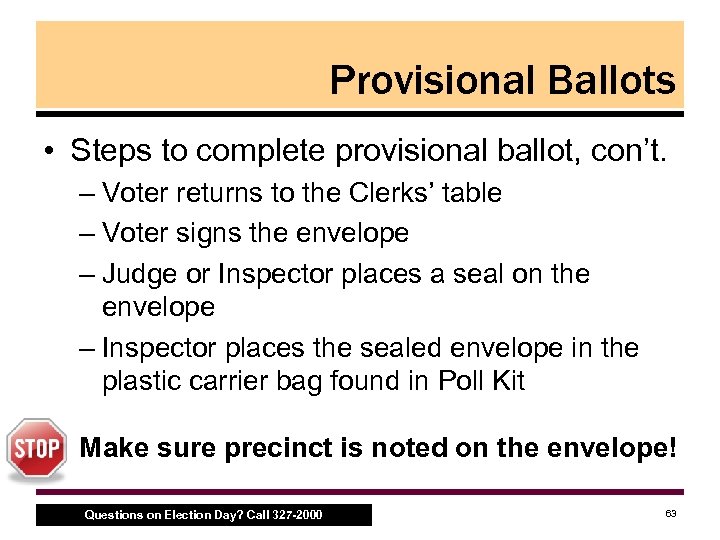 Provisional Ballots

• Steps to complete provisional ballot, con't.
– Voter returns to the Clerks' table
– Voter signs the envelope
– Judge or Inspector places a seal on the envelope
– Inspector places the sealed envelope in the plastic carrier bag found in Poll Kit

STOP Make sure precinct is noted on the envelope!

Questions on Election Day? Call 327-2000

63